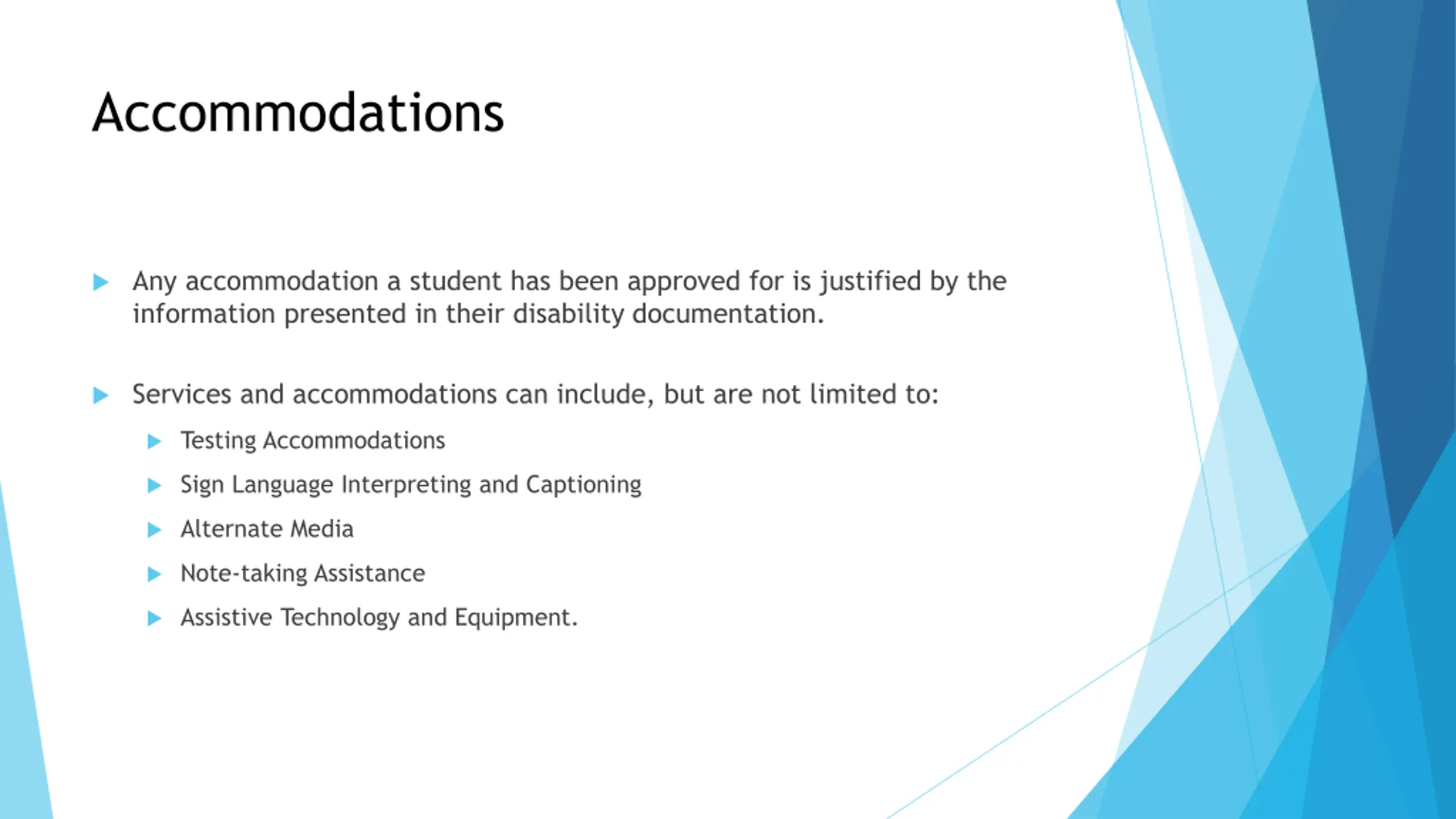 Accommodations

Any accommodation a student has been approved for is justified by the information presented in their disability documentation.

Services and accommodations can include, but are not limited to:

Testing Accommodations

Sign Language Interpreting and Captioning

Alternate Media

Note-taking Assistance

Assistive Technology and Equipment.